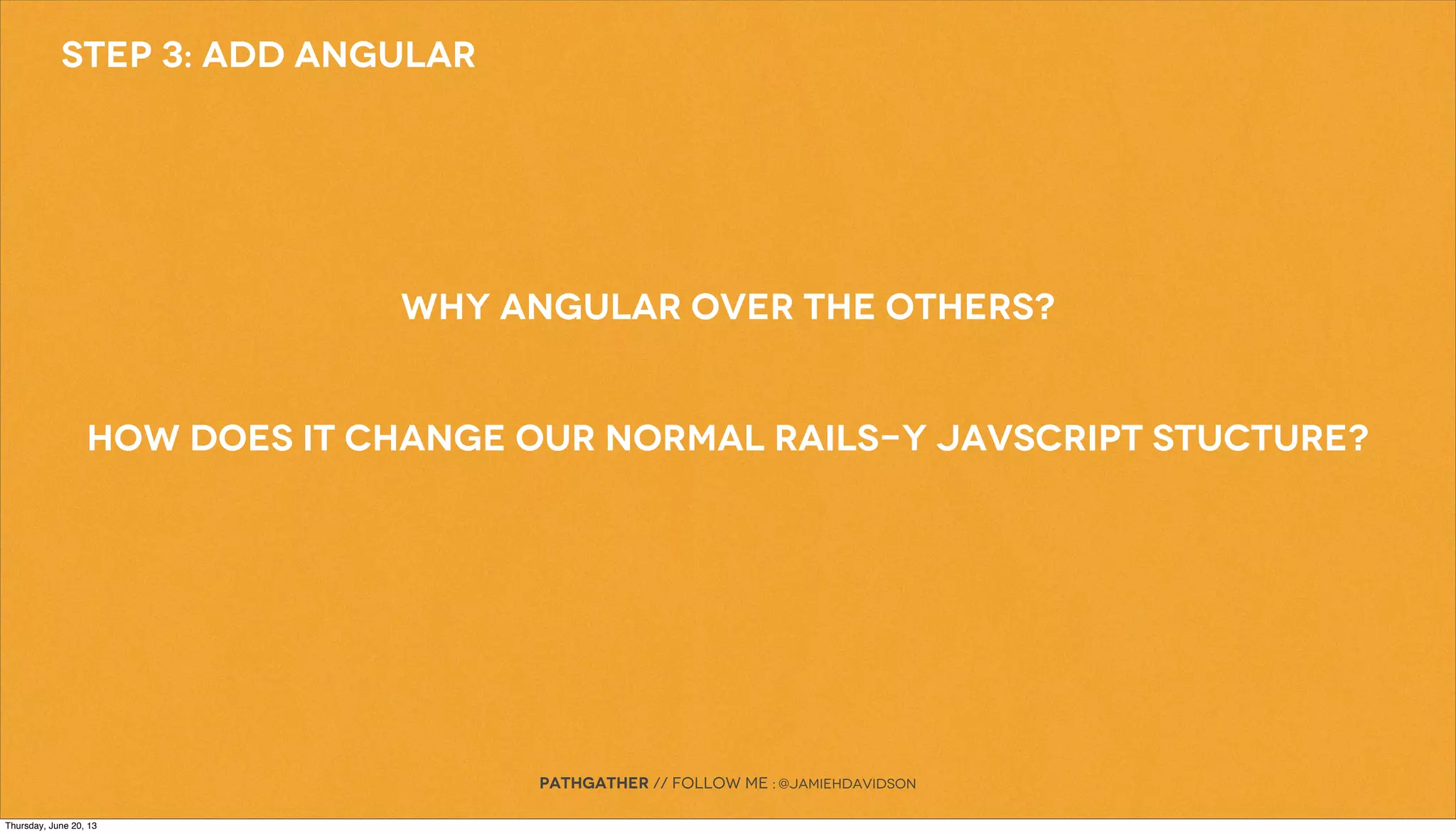 STEP 3: ADD ANGULAR

WHY ANGULAR OVER THE OTHERS?

HOW DOES IT CHANGE OUR NORMAL RAILS-Y JAVSCRIPT STUCTURE?

PATHGATHER // FOLLOW ME : @JAMIEHDAVIDSON

Thursday, June 20, 13